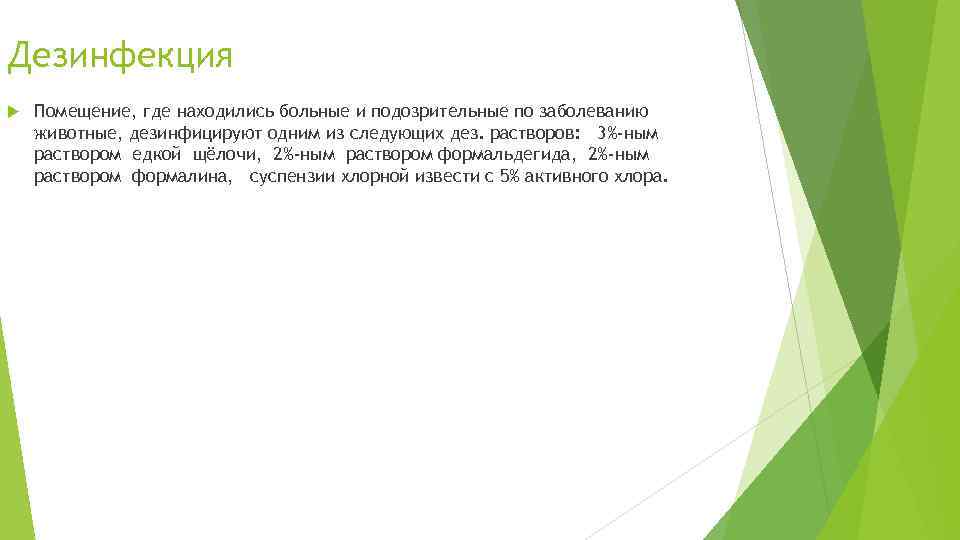 Дезинфекция

Помещение, где находились больные и подозрительные по заболеванию животные, дезинфицируют одним из следующих дез. растворов: 3%-ным раствором едкой щёлочи, 2%-ным раствором формальдегида, 2%-ным раствором формалина, суспензии хлорной извести с 5% активного хлора.